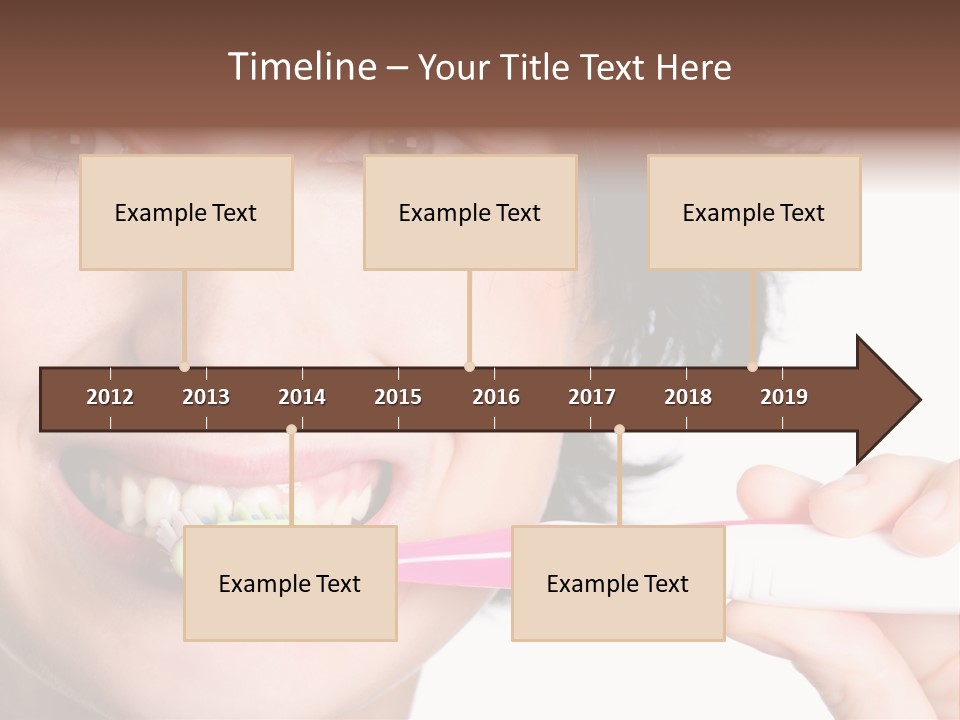 Timeline – Your Title Text Here

Example Text

Example Text

Example Text

2012 2013 2014 2015 2016 2017 2018 2019

Example Text

Example Text